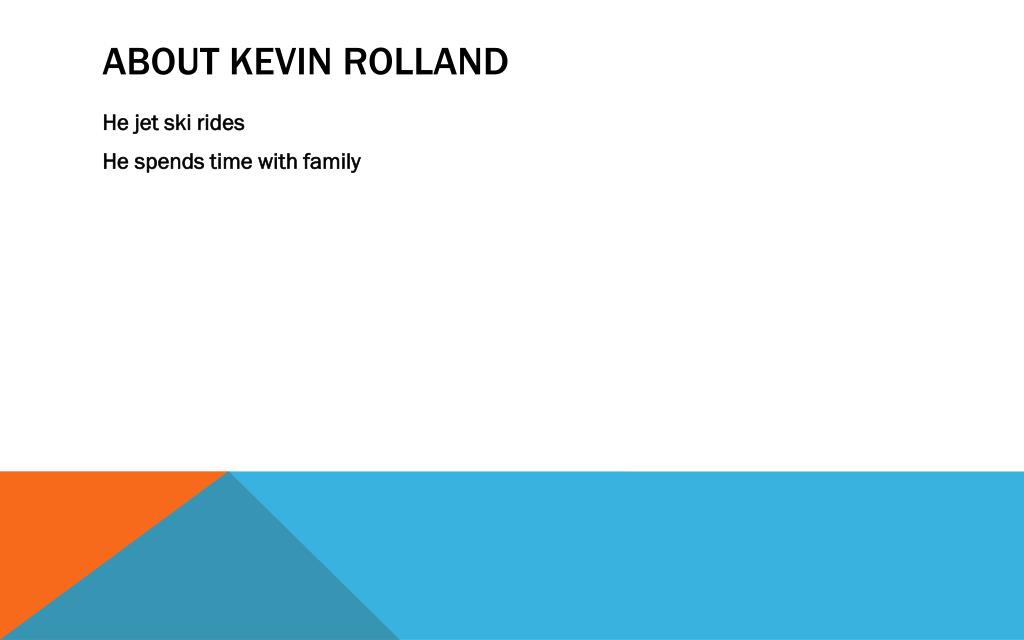 ABOUT KEVIN ROLLAND

He jet ski rides

He spends time with family